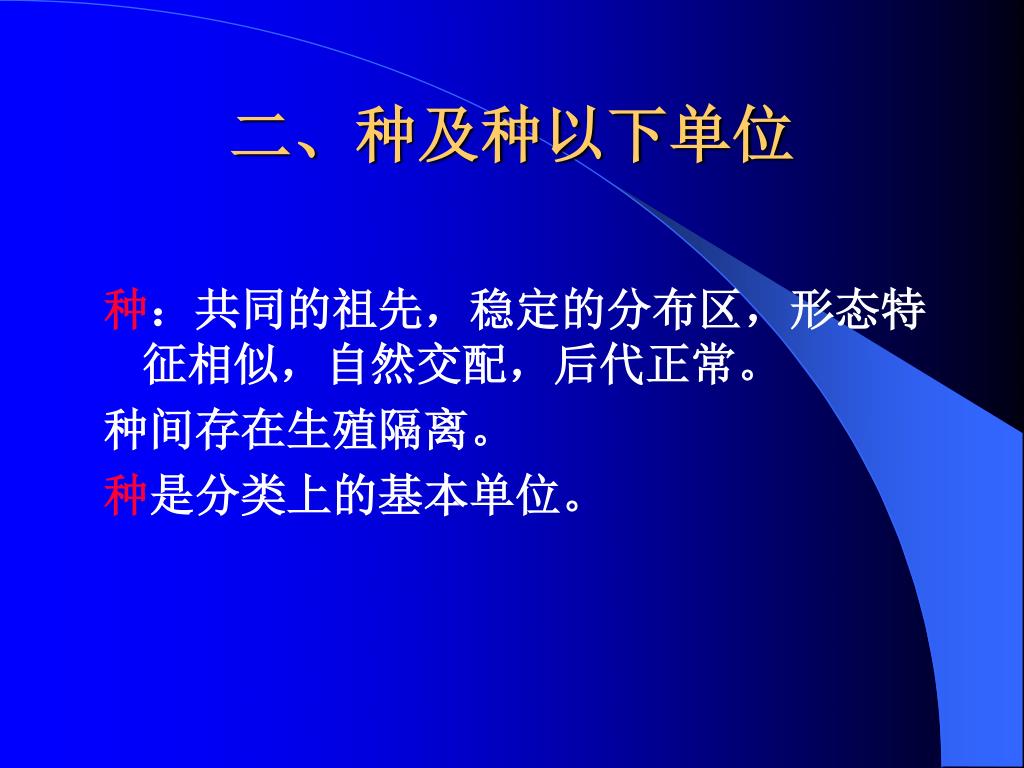 二、种及种以下单位

种：共同的祖先，稳定的分布区，形态特征相似，自然交配，后代正常。

种间存在生殖隔离。

种是分类上的基本单位。